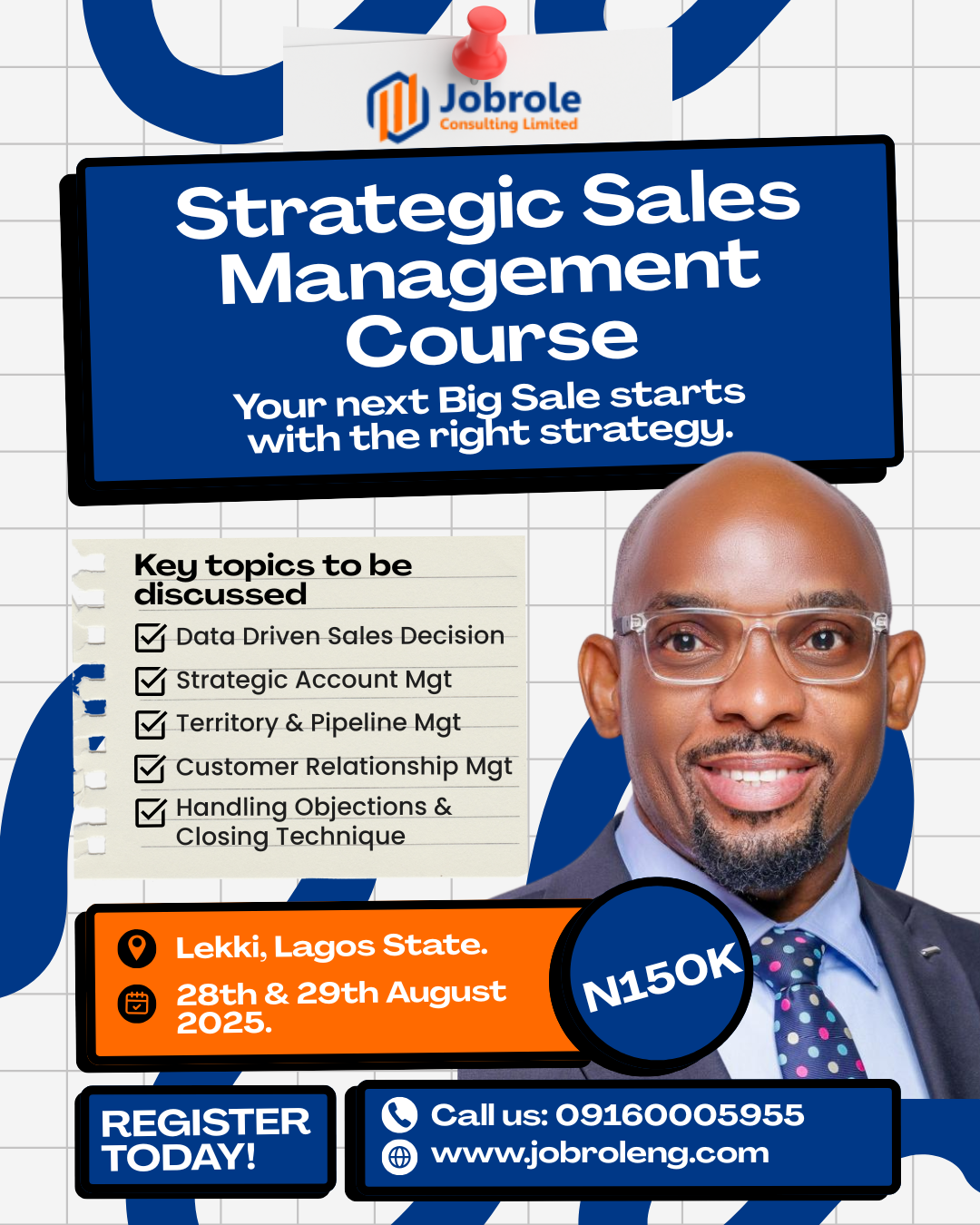 Jobrole
Consulting Limited

Strategic Sales Management Course

Your next Big Sale starts with the right strategy.

Key topics to be discussed

Data Driven Sales Decision
Strategic Account Mgt
Territory & Pipeline Mgt
Customer Relationship Mgt
Handling Objections & Closing Technique

Lekki, Lagos State.
28th & 29th August 2025.

N150K

REGISTER TODAY!

Call us: 09160005955
www.jobroleng.com